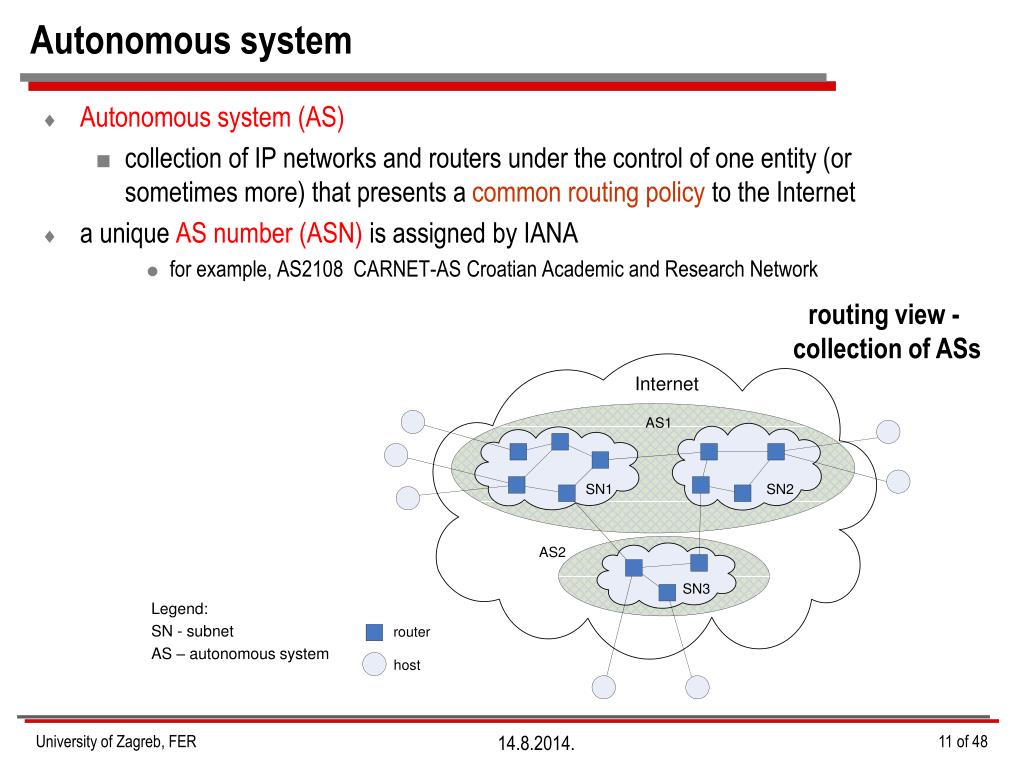 Autonomous system

Autonomous system (AS)

collection of IP networks and routers under the control of one entity (or sometimes more) that presents a common routing policy to the Internet

a unique AS number (ASN) is assigned by IANA

for example, AS2108 CARNET-AS Croatian Academic and Research Network

routing view - collection of ASs

Internet

AS1

SN1

SN2

AS2

SN3

Legend:
SN - subnet
AS – autonomous system

router

host

University of Zagreb, FER

14.8.2014.

11 of 48